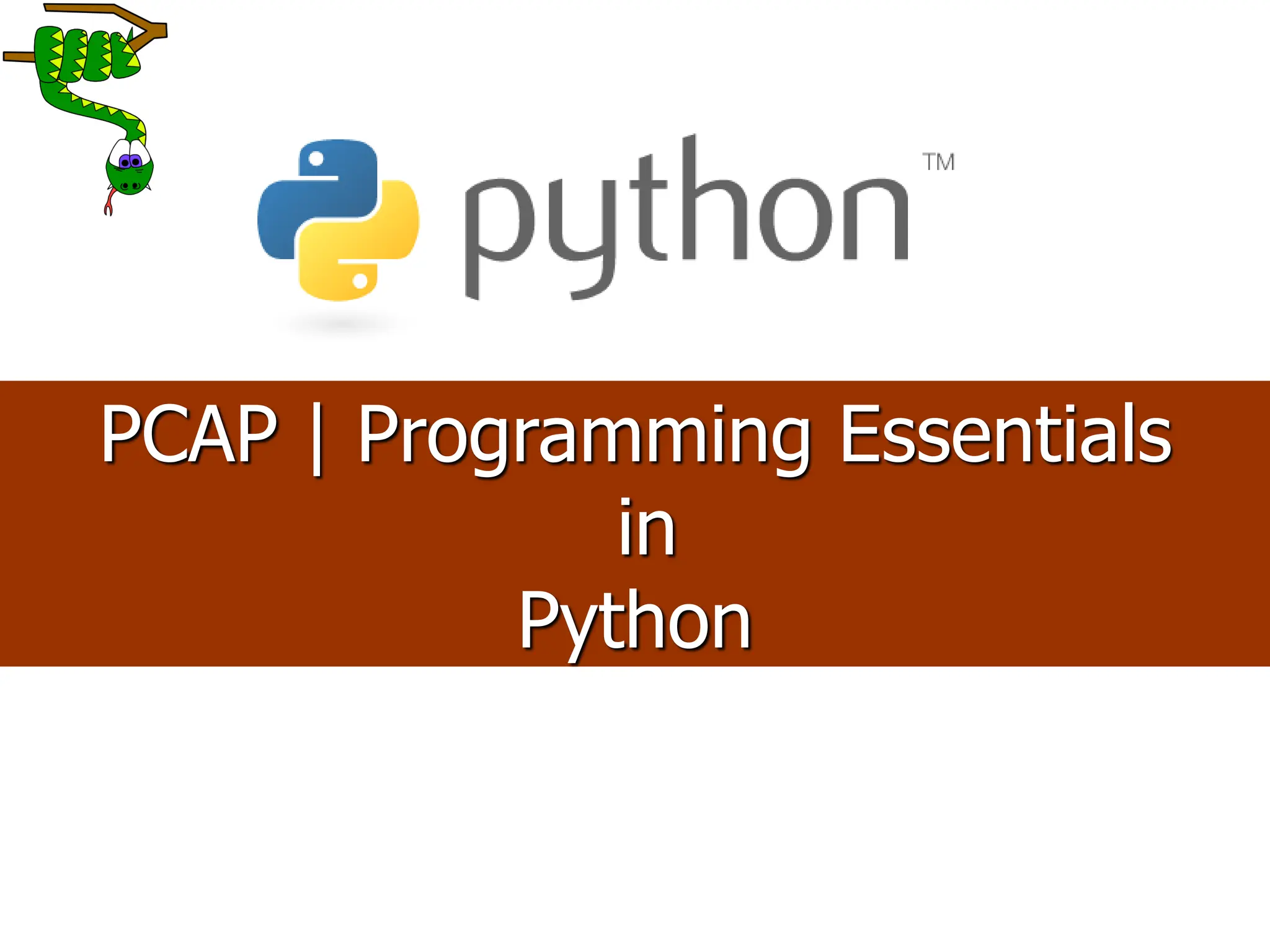 python™

PCAP | Programming Essentials
in
Python